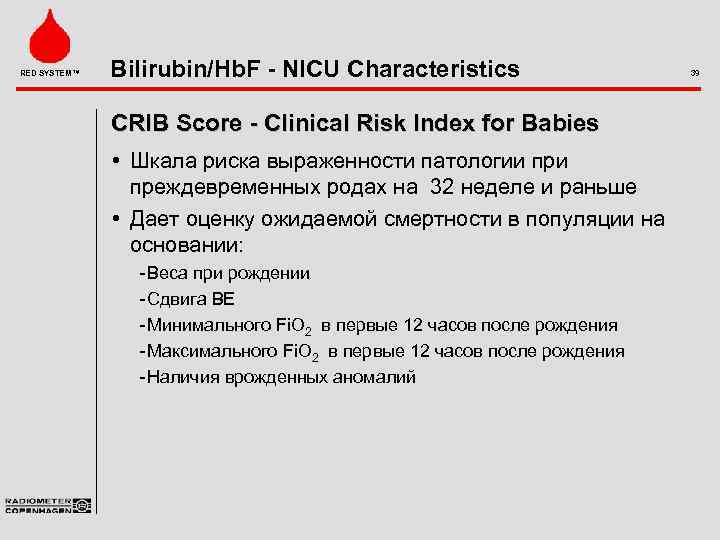 RED SYSTEM™

Bilirubin/HbF - NICU Characteristics

39

CRIB Score - Clinical Risk Index for Babies

• Шкала риска выраженности патологии при преждевременных родах на 32 неделе и раньше

• Дает оценку ожидаемой смертности в популяции на основании:

-Веса при рождении

-Сдвига BE

-Минимального $FiO_2$ в первые 12 часов после рождения

-Максимального $FiO_2$ в первые 12 часов после рождения

-Наличия врожденных аномалий

RADIOMETER COPENHAGEN